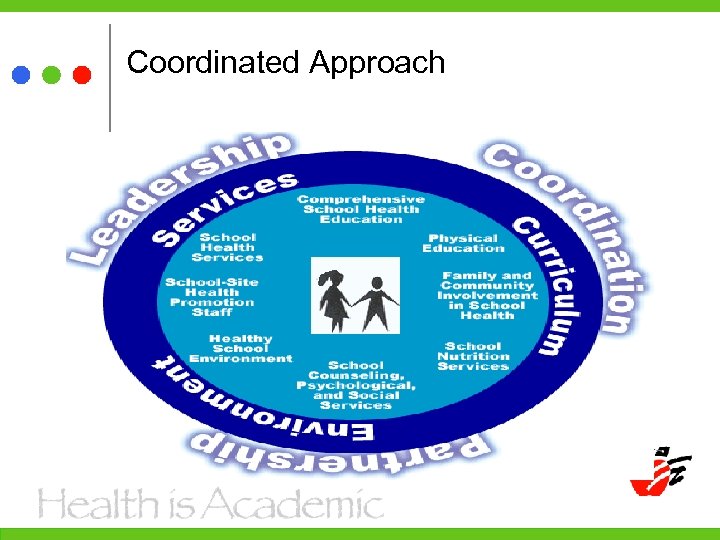 Coordinated Approach

Leadership

Coordination

Partnership

Services

Curriculum

Environment

Comprehensive School Health Education

Physical Education

Family and Community Involvement in School Health

School Nutrition Services

School Counseling, Psychological, and Social Services

Healthy School Environment

School-Site Health Promotion Staff

School Health Services

Health is Academic